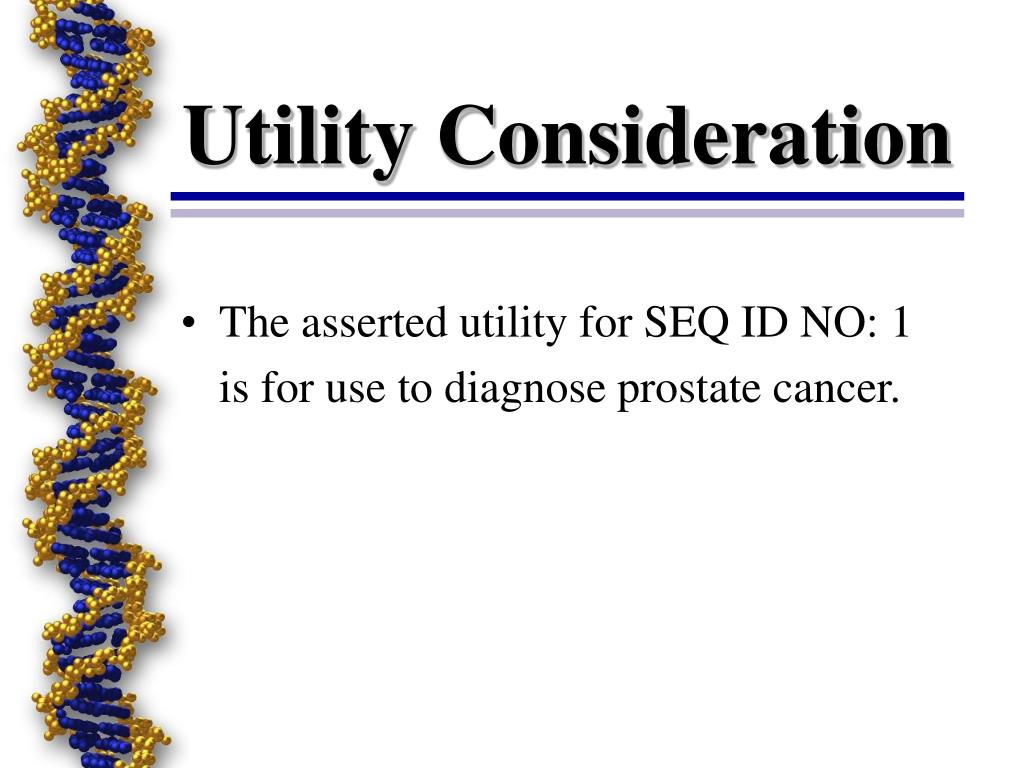 Utility Consideration

• The asserted utility for SEQ ID NO: 1 is for use to diagnose prostate cancer.